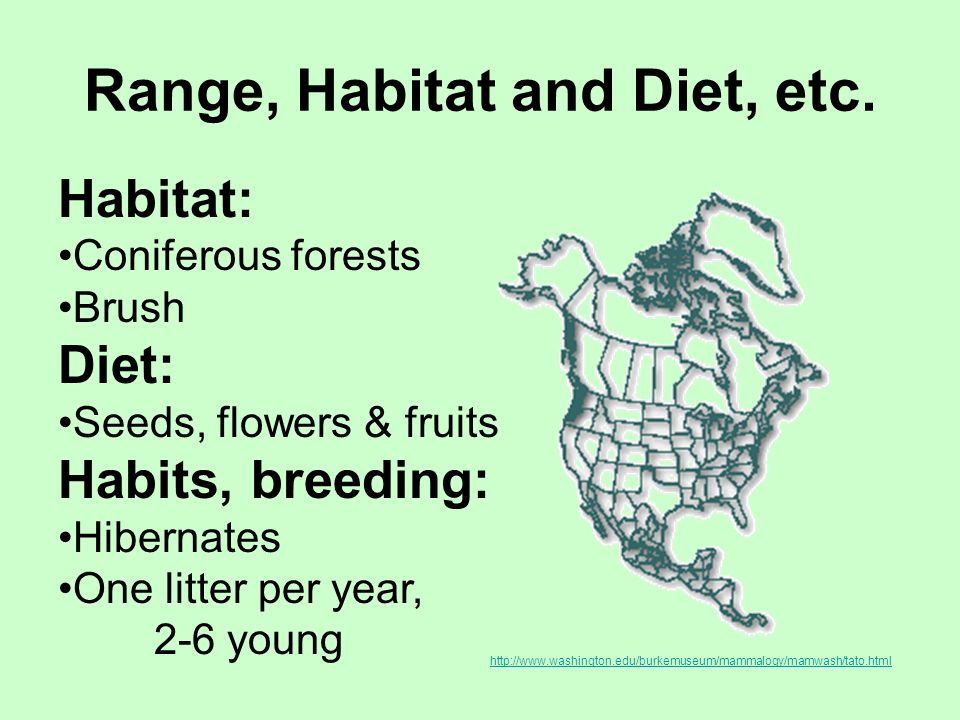 Range, Habitat and Diet, etc.

Habitat:
•Coniferous forests
•Brush

Diet:
•Seeds, flowers & fruits

Habits, breeding:
•Hibernates
•One litter per year, 2-6 young

http://www.washington.edu/burkemuseum/mammalogy/mamwash/tato.html